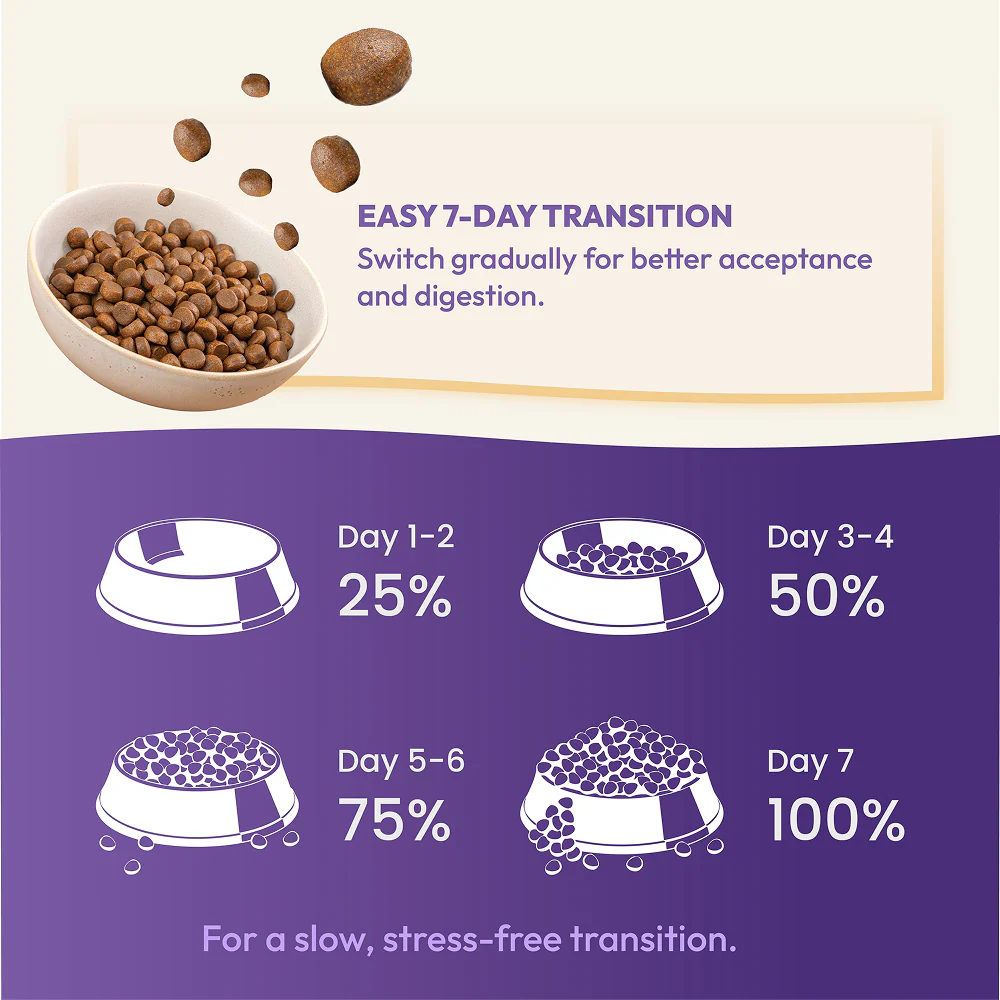 EASY 7-DAY TRANSITION
Switch gradually for better acceptance and digestion.

Day 1-2
25%

Day 3-4
50%

Day 5-6
75%

Day 7
100%

For a slow, stress-free transition.